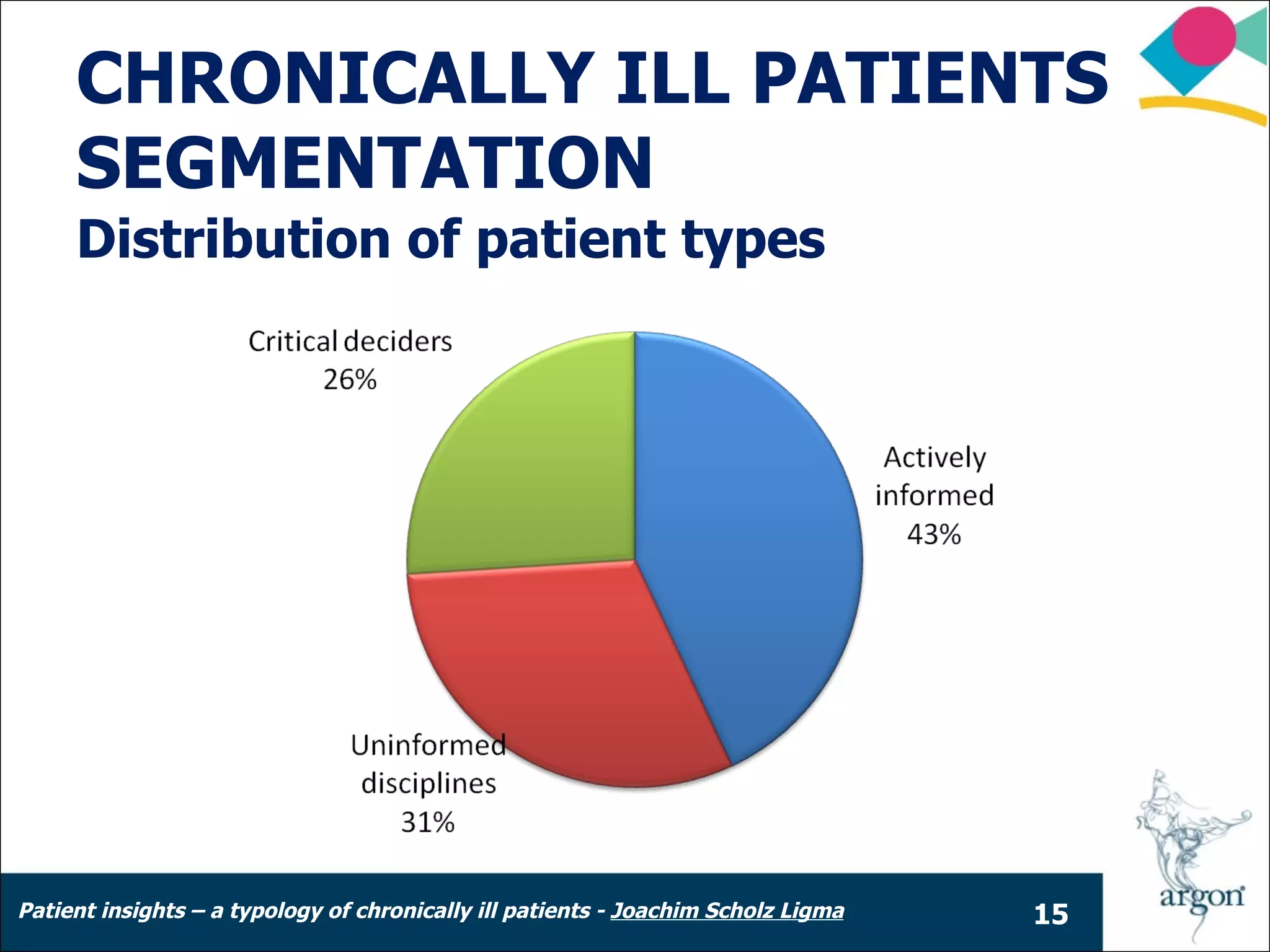 CHRONICALLY ILL PATIENTS SEGMENTATION
Distribution of patient types

Critical deciders
26%

Actively informed
43%

Uninformed disciplines
31%

Patient insights – a typology of chronically ill patients - Joachim Scholz Ligma

15

argon